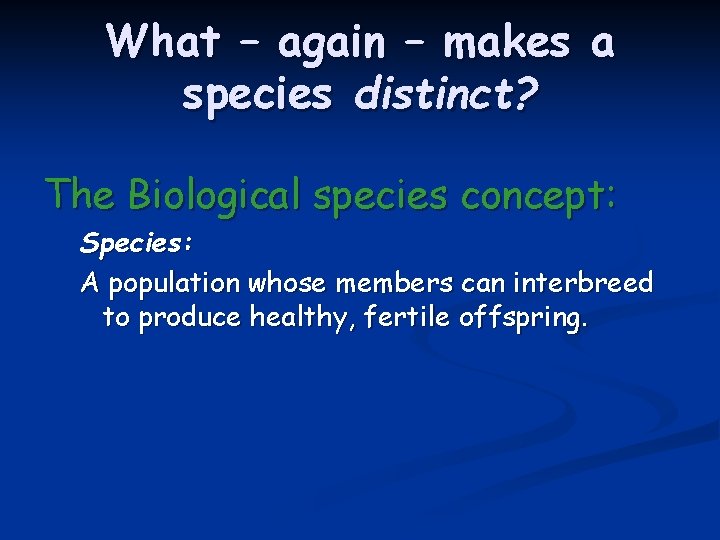 What – again – makes a species distinct?

The Biological species concept:

Species:

A population whose members can interbreed to produce healthy, fertile offspring.